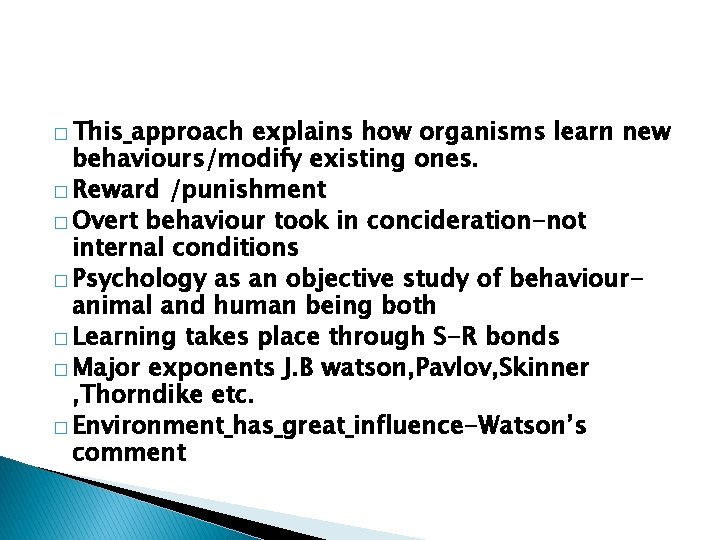 □ This_approach explains how organisms learn new behaviours/modify existing ones.
□ Reward /punishment
□ Overt behaviour took in concideration-not internal conditions
□ Psychology as an objective study of behaviour-animal and human being both
□ Learning takes place through S-R bonds
□ Major exponents J.B watson,Pavlov,Skinner ,Thorndike etc.
□ Environment_has_great_influence-Watson's comment